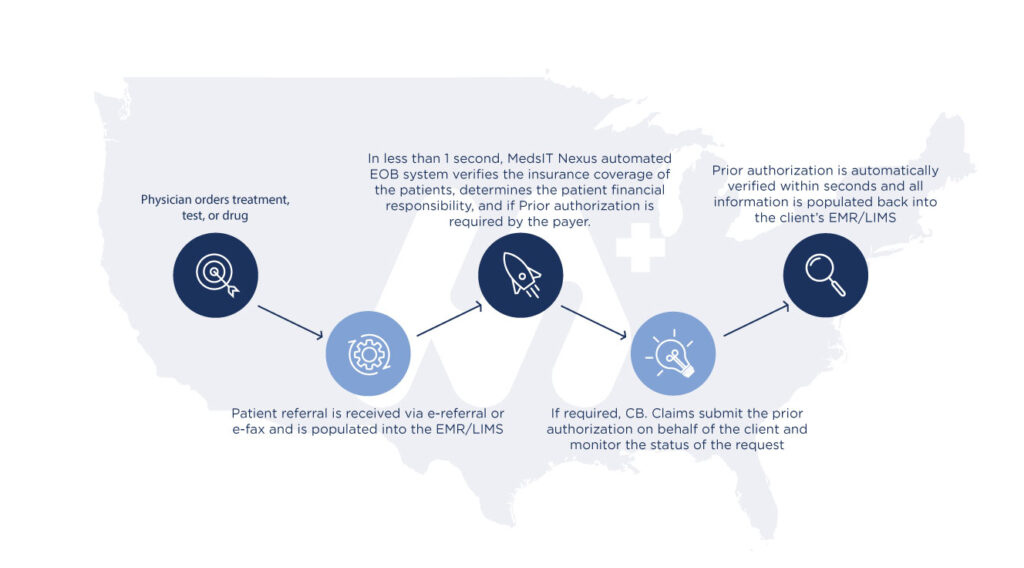 Physician orders treatment, test, or drug

Patient referral is received via e-referral or e-fax and is populated into the EMR/LIMS

In less than 1 second, MedsIT Nexus automated EOB system verifies the insurance coverage of the patients, determines the patient financial responsibility, and if Prior authorization is required by the payer.

If required, CB. Claims submit the prior authorization on behalf of the client and monitor the status of the request

Prior authorization is automatically verified within seconds and all information is populated back into the client's EMR/LIMS